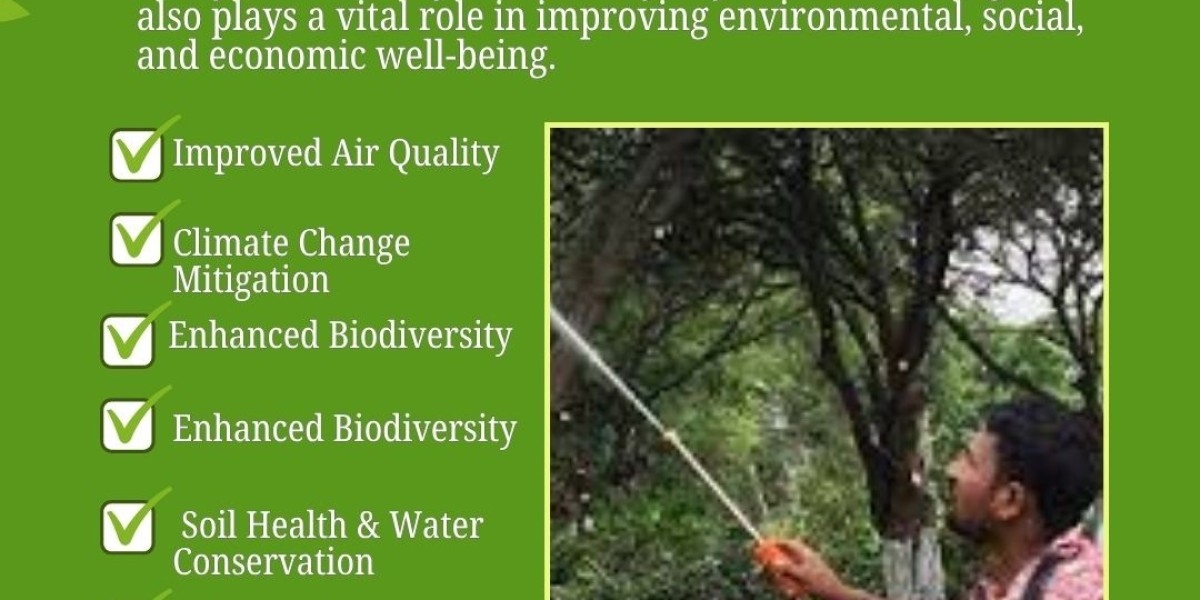 also plays a vital role in improving environmental, social, and economic well-being.

Improved Air Quality

Climate Change Mitigation

Enhanced Biodiversity

Enhanced Biodiversity

Soil Health & Water Conservation